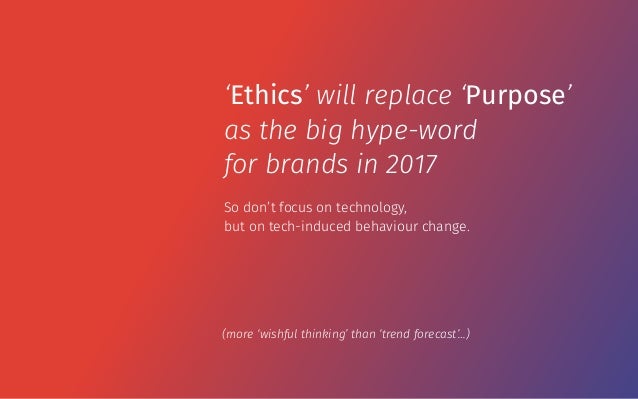 ‘Ethics’ will replace ‘Purpose’ as the big hype-word for brands in 2017

So don’t focus on technology, but on tech-induced behaviour change.

(more ‘wishful thinking’ than ‘trend forecast’...)